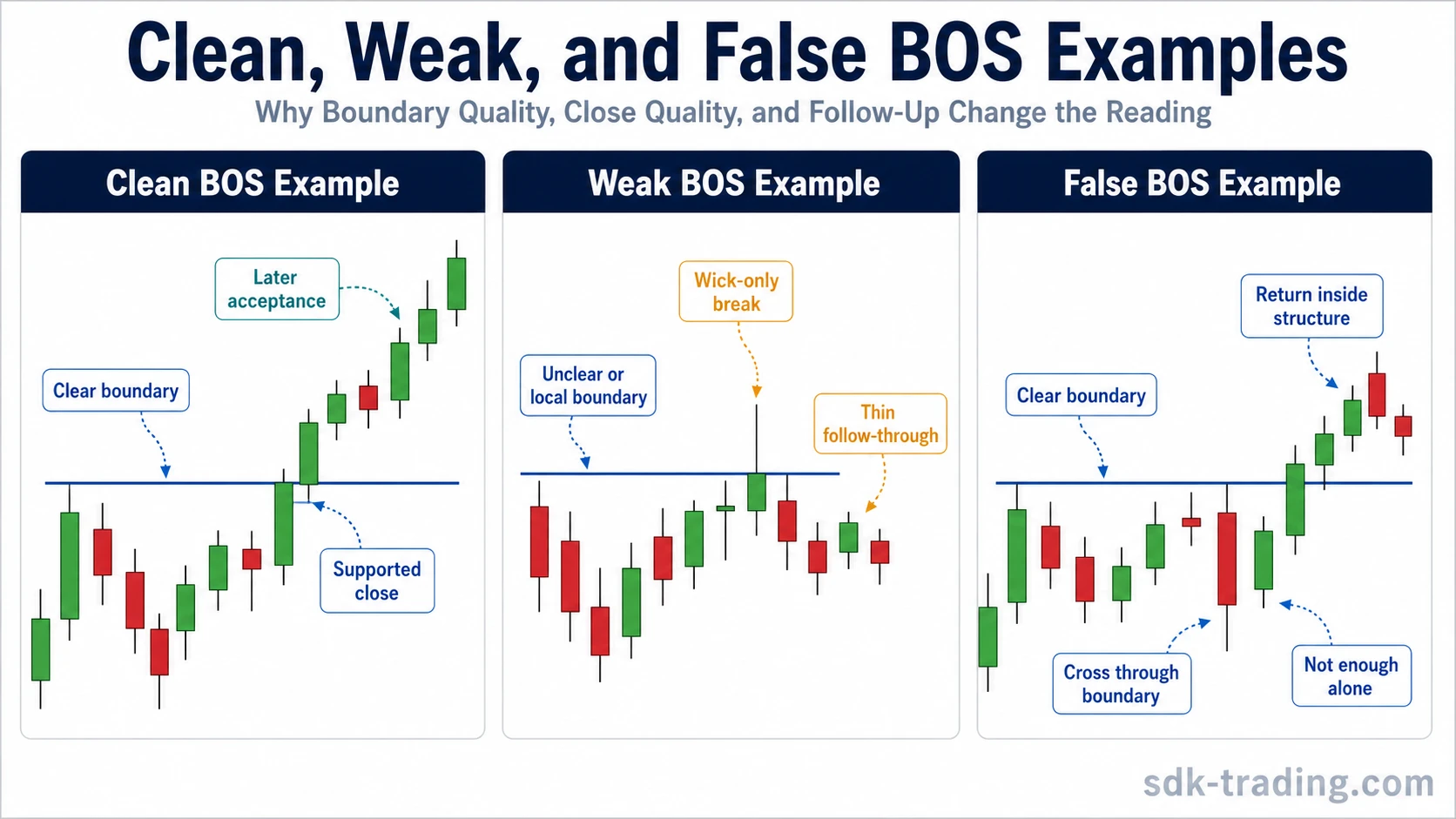 Clean, Weak, and False BOS Examples

Why Boundary Quality, Close Quality, and Follow-Up Change the Reading

Clean BOS Example

Later acceptance

Clear boundary

Supported close

Weak BOS Example

Wick-only break

Unclear or local boundary

Thin follow-through

False BOS Example

Return inside structure

Clear boundary

Cross through boundary

Not enough alone

sdk-trading.com